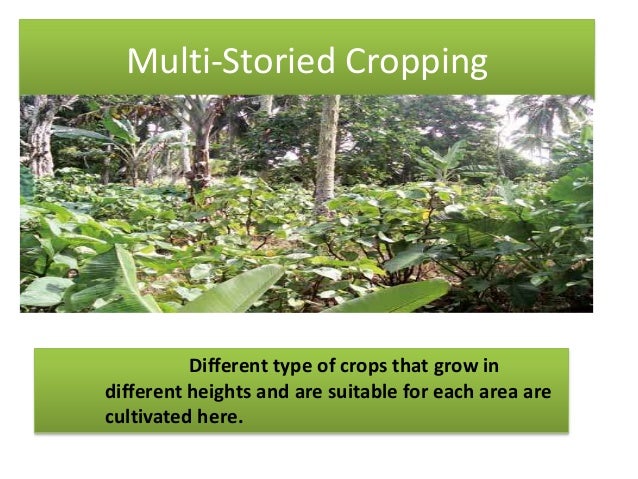 Multi-Storied Cropping

Different type of crops that grow in different heights and are suitable for each area are cultivated here.